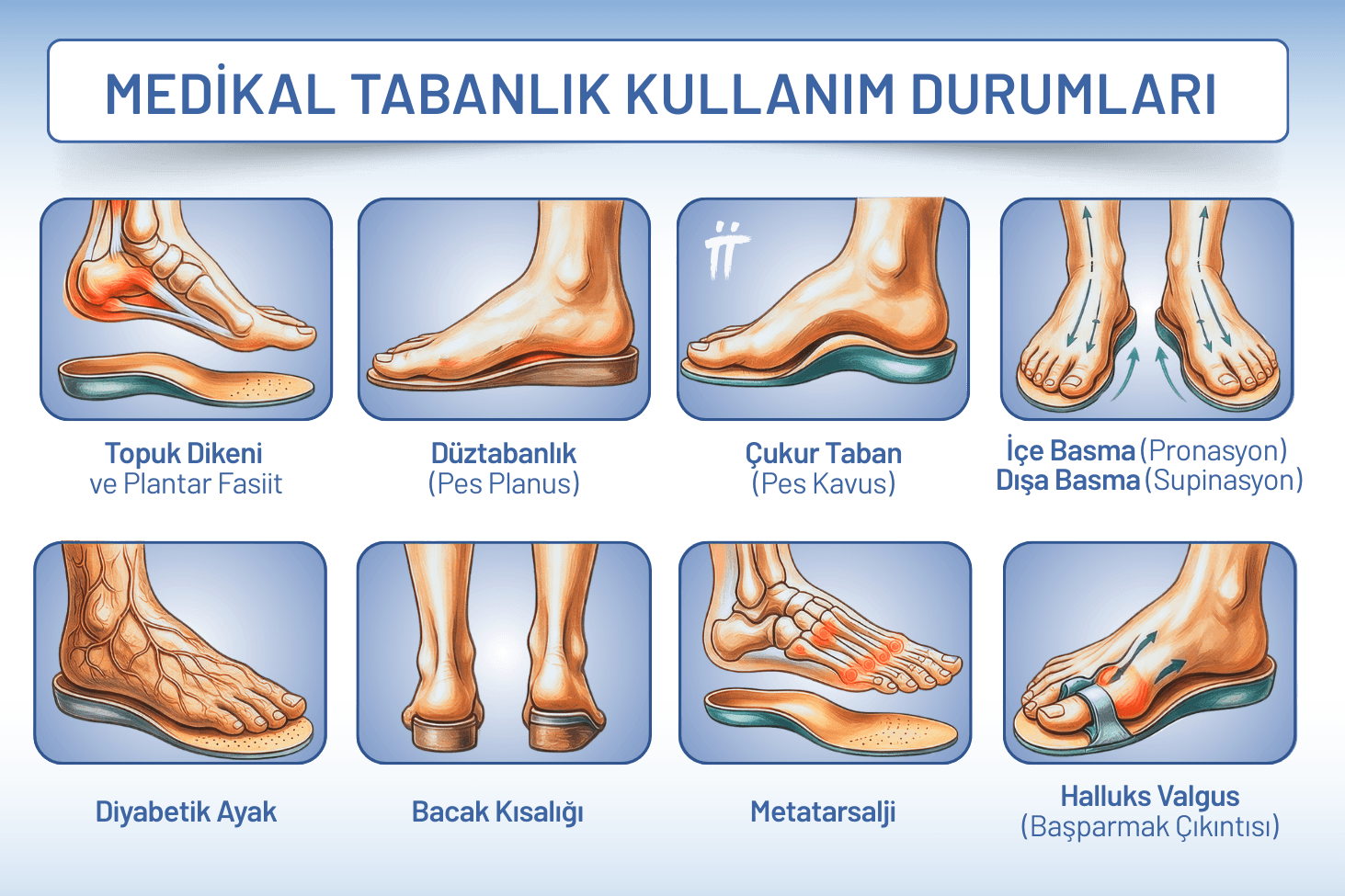 MEDİKAL TABANLIK KULLANIM DURUMLARI

Topuk Dikeni
ve Plantar Fasiit

Düztabanlık
(Pes Planus)

Çukur Taban
(Pes Kavus)

İçe Basma (Pronasyon)
Dışa Basma (Supinasyon)

Diyabetik Ayak

Bacak Kısalığı

Metatarsalji

Halluks Valgus
(Başparmak Çıkıntısı)